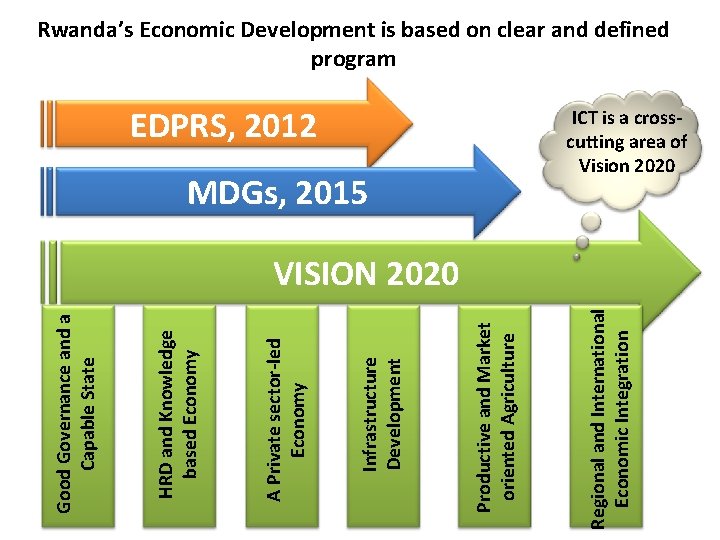 Rwanda's Economic Development is based on clear and defined program

EDPRS, 2012

MDGs, 2015

ICT is a cross-cutting area of Vision 2020

VISION 2020

Good Governance and a Capable State

HRD and Knowledge based Economy

A Private sector-led Economy

Infrastructure Development

Productive and Market oriented Agriculture

Regional and International Economic Integration